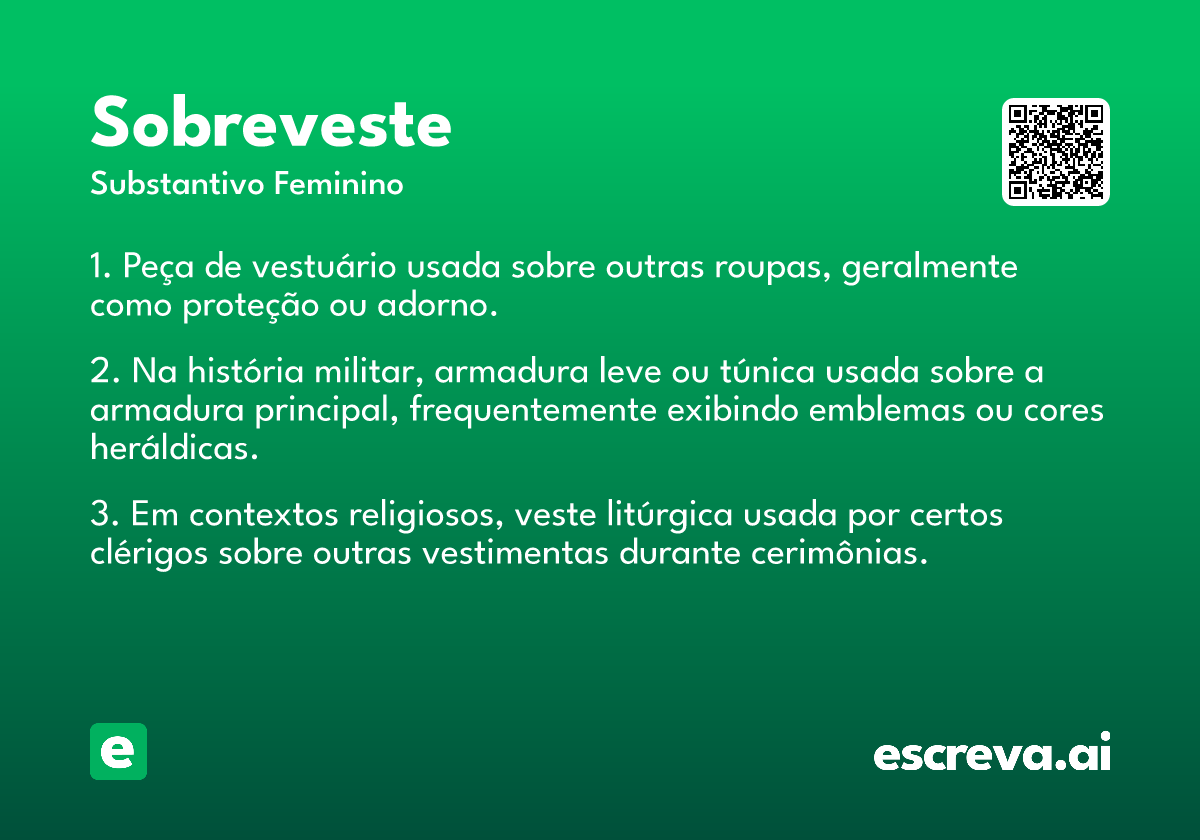 Sobreveste
Substantivo Feminino

1. Peça de vestuário usada sobre outras roupas, geralmente como proteção ou adorno.

2. Na história militar, armadura leve ou túnica usada sobre a armadura principal, frequentemente exibindo emblemas ou cores heráldicas.

3. Em contextos religiosos, veste litúrgica usada por certos clérigos sobre outras vestimentas durante cerimônias.

e

escreva.ai